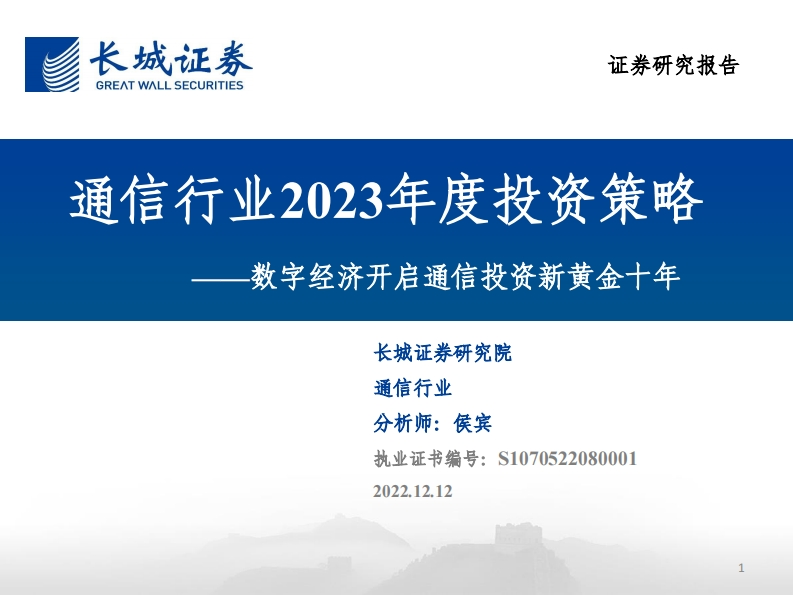 长城证券
GREAT WALL SECURITIES

证券研究报告

通信行业2023年度投资策略

——数字经济开启通信投资新黄金十年

长城证券研究院

通信行业

分析师：侯宾

执业证书编号：S1070522080001

2022.12.12

1